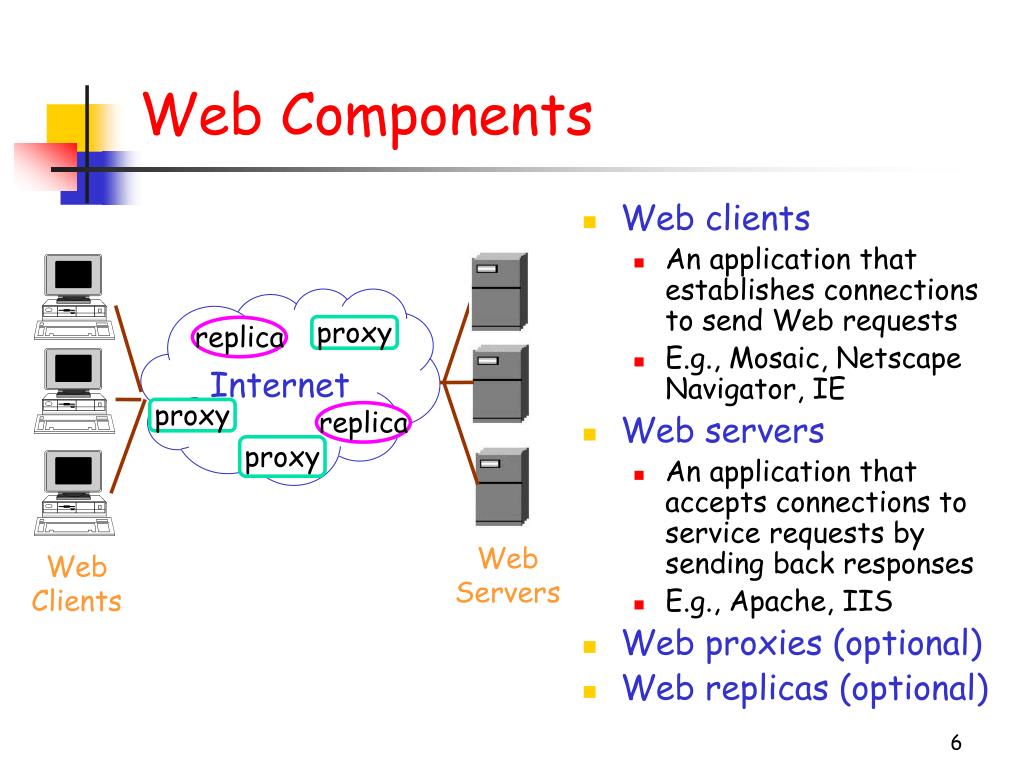 Web Components

replica
proxy
Internet
proxy
replica
proxy

Web Clients

Web Servers

- Web clients
  - An application that establishes connections to send Web requests
  - E.g., Mosaic, Netscape Navigator, IE
- Web servers
  - An application that accepts connections to service requests by sending back responses
  - E.g., Apache, IIS
- Web proxies (optional)
- Web replicas (optional)

6